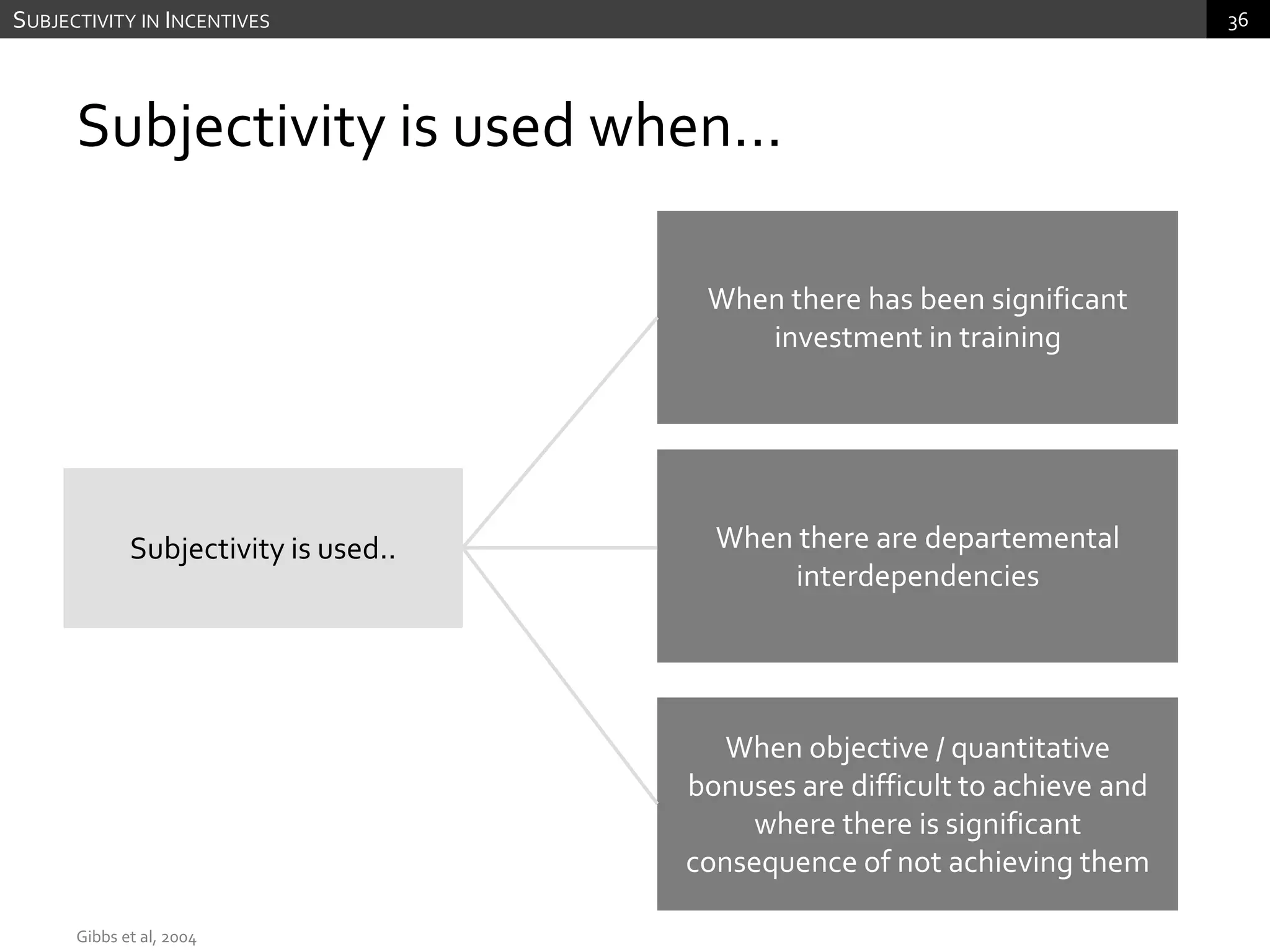 SUBJECTIVITY IN INCENTIVES

36

Subjectivity is used when…

Subjectivity is used..

When there has been significant investment in training

When there are departemental interdependencies

When objective / quantitative bonuses are difficult to achieve and where there is significant consequence of not achieving them

Gibbs et al, 2004